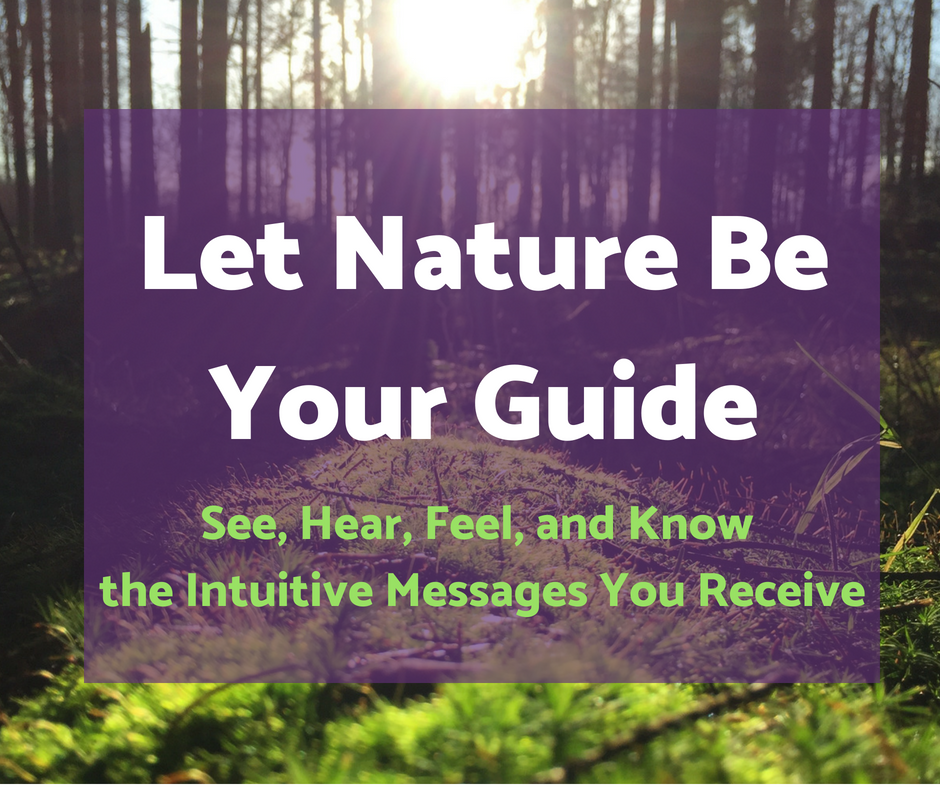 Let Nature Be Your Guide

See, Hear, Feel, and Know the Intuitive Messages You Receive